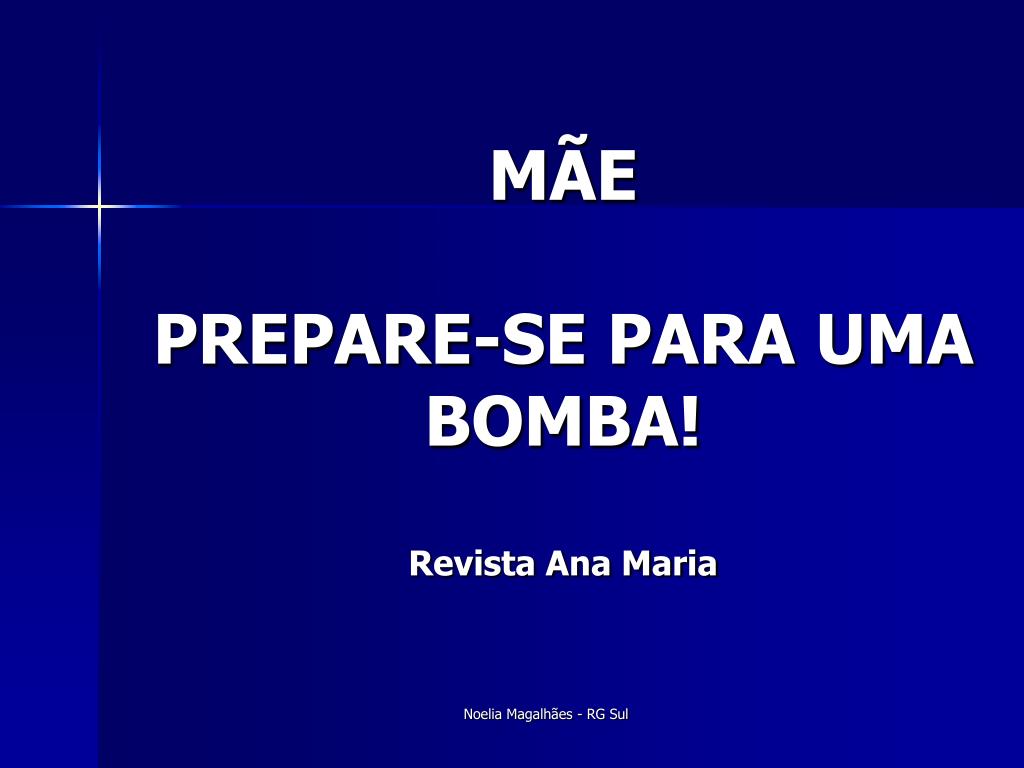 MÃE

PREPARE-SE PARA UMA BOMBA!

Revista Ana Maria

Noelia Magalhães - RG Sul